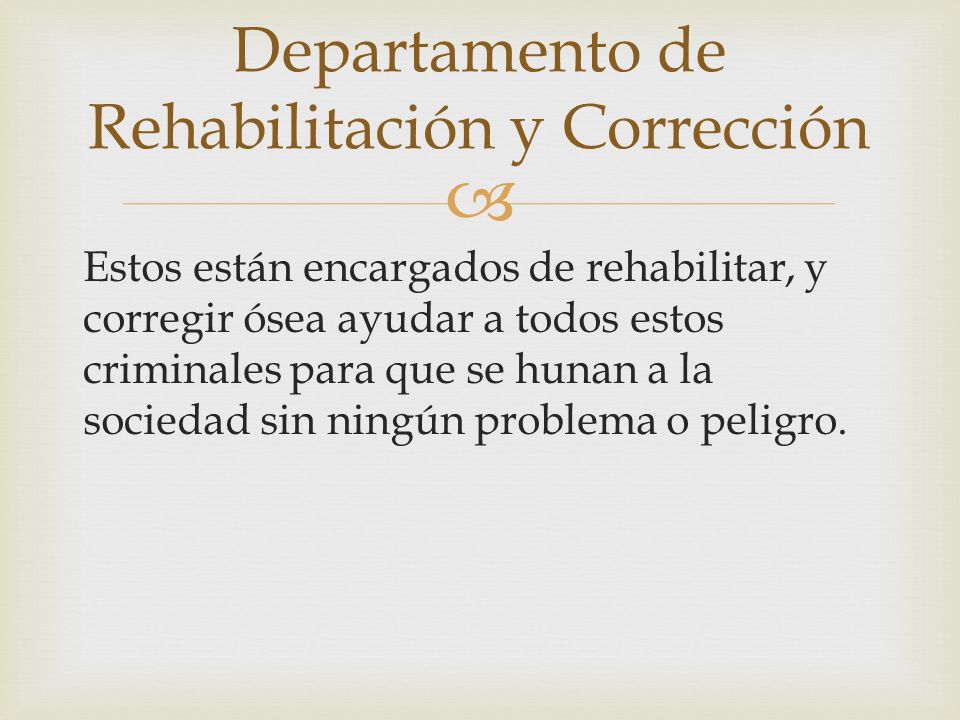 Departamento de Rehabilitación y Corrección

Estos están encargados de rehabilitar, y corregir ósea ayudar a todos estos criminales para que se hunan a la sociedad sin ningún problema o peligro.